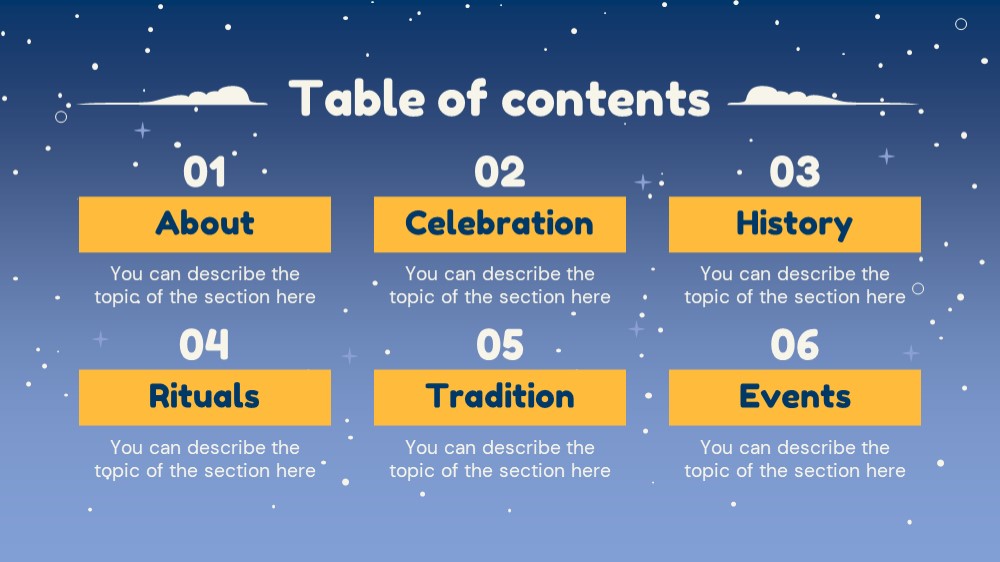 Table of contents

01
About
You can describe the topic of the section here

02
Celebration
You can describe the topic of the section here

03
History
You can describe the topic of the section here

04
Rituals
You can describe the topic of the section here

05
Tradition
You can describe the topic of the section here

06
Events
You can describe the topic of the section here